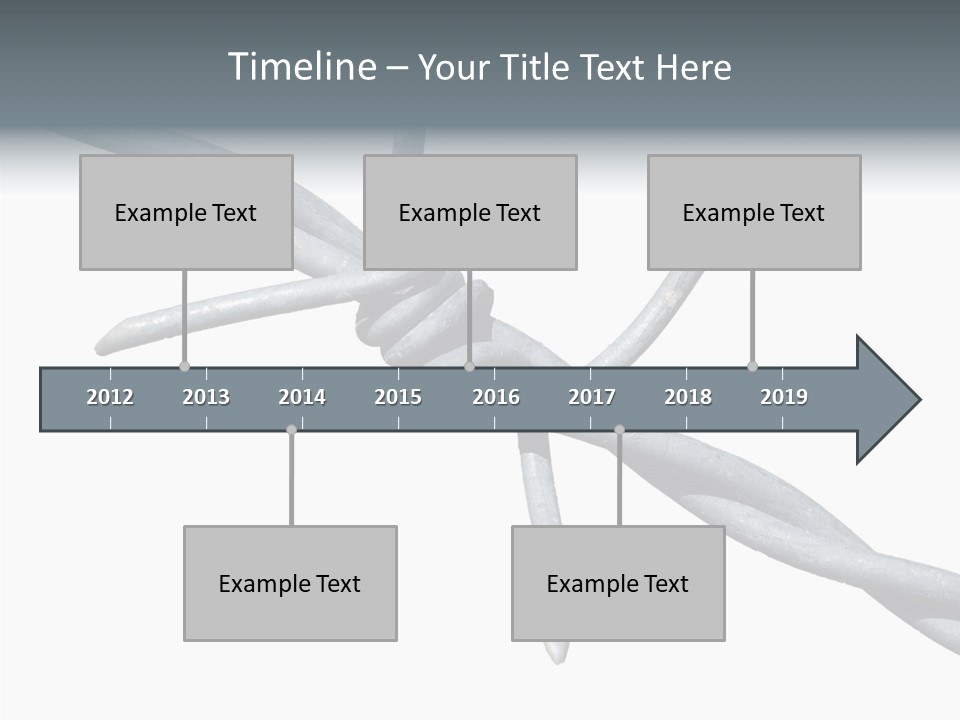 Timeline – Your Title Text Here

Example Text

Example Text

Example Text

2012 2013 2014 2015 2016 2017 2018 2019

Example Text

Example Text